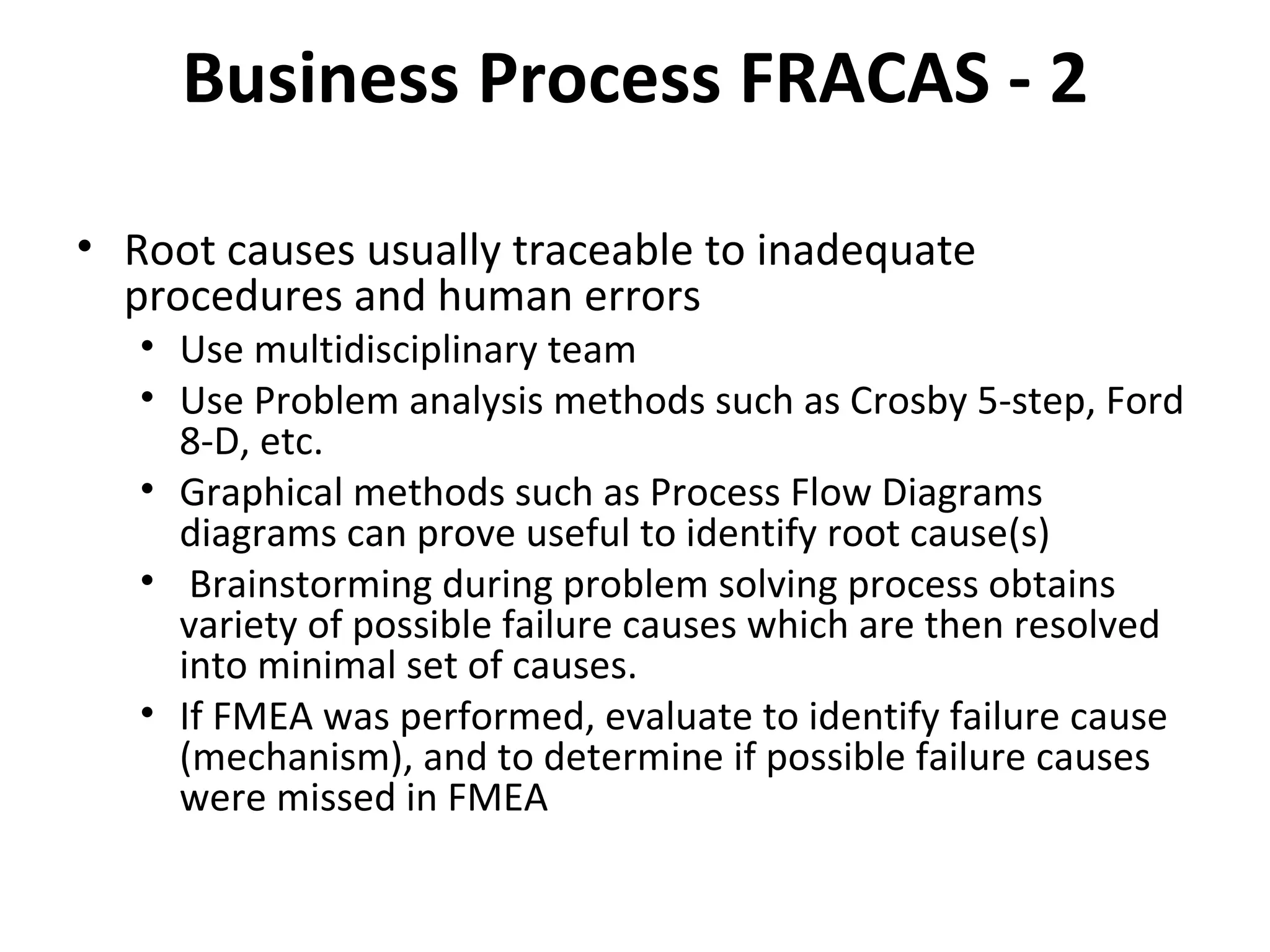 Business Process FRACAS - 2

• Root causes usually traceable to inadequate procedures and human errors
 • Use multidisciplinary team
 • Use Problem analysis methods such as Crosby 5-step, Ford 8-D, etc.
 • Graphical methods such as Process Flow Diagrams diagrams can prove useful to identify root cause(s)
 • Brainstorming during problem solving process obtains variety of possible failure causes which are then resolved into minimal set of causes.
 • If FMEA was performed, evaluate to identify failure cause (mechanism), and to determine if possible failure causes were missed in FMEA